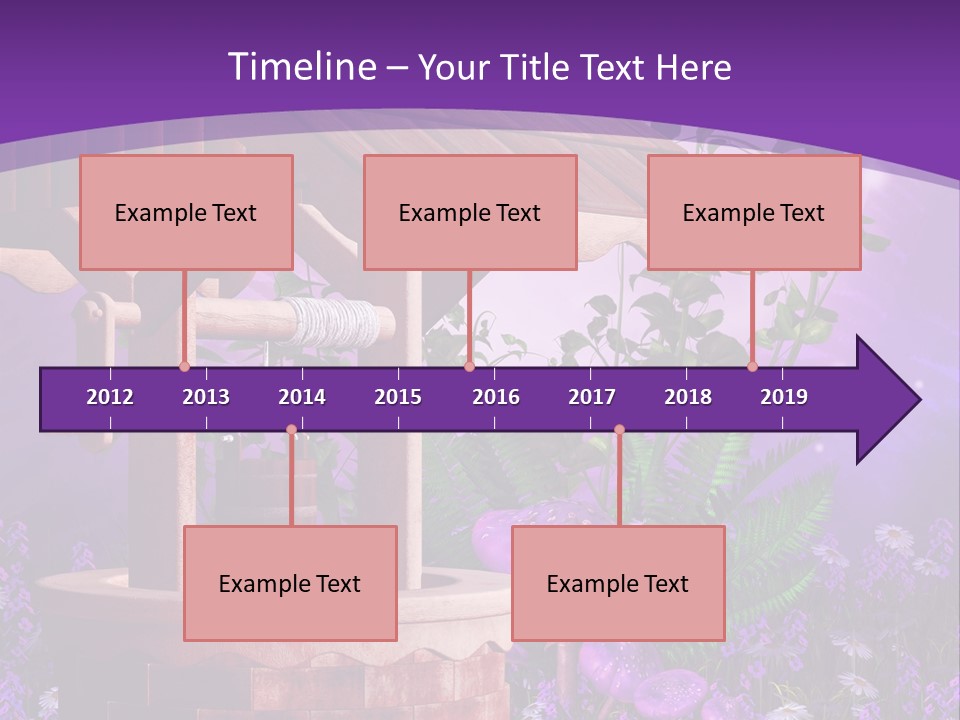 Timeline – Your Title Text Here

Example Text

Example Text

Example Text

2012 2013 2014 2015 2016 2017 2018 2019

Example Text

Example Text